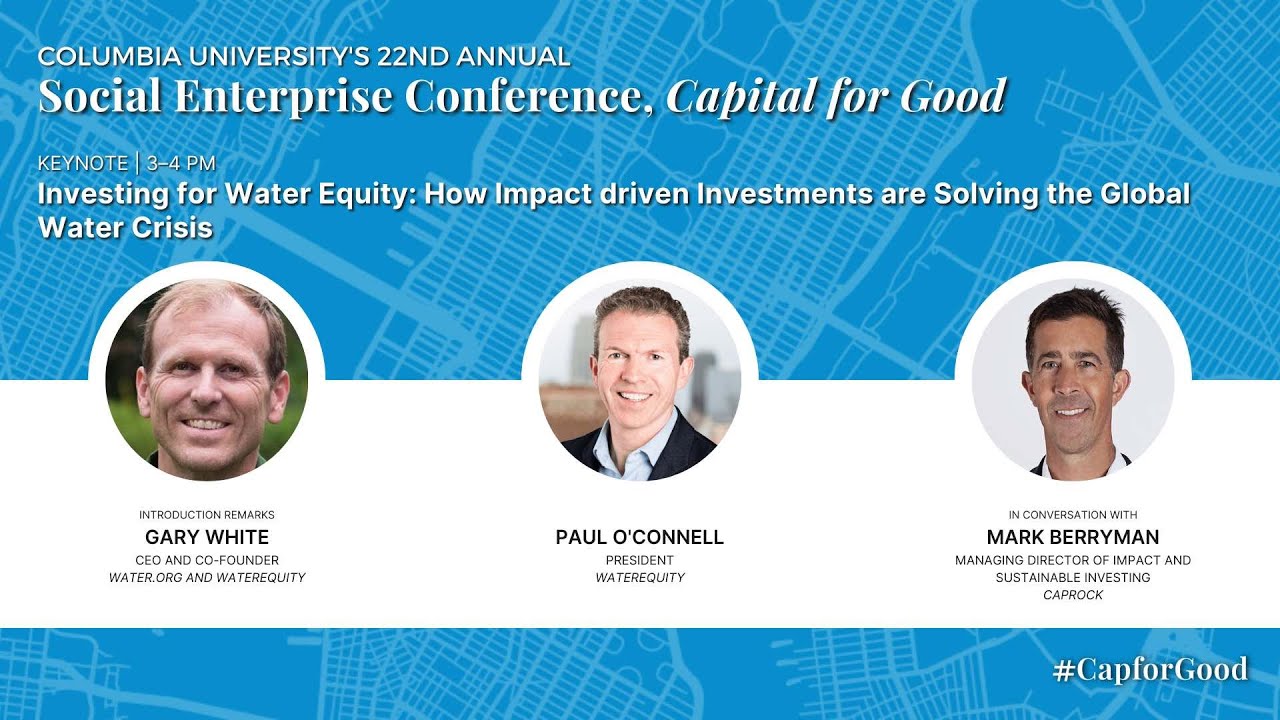 COLUMBIA UNIVERSITY'S 22ND ANNUAL
Social Enterprise Conference, Capital for Good

KEYNOTE | 3–4 PM
Investing for Water Equity: How Impact driven Investments are Solving the Global Water Crisis

INTRODUCTION REMARKS
GARY WHITE
CEO AND CO-FOUNDER
WATER.ORG AND WATEREQUITY

PAUL O'CONNELL
PRESIDENT
WATEREQUITY

IN CONVERSATION WITH
MARK BERRYMAN
MANAGING DIRECTOR OF IMPACT AND SUSTAINABLE INVESTING
CAPROCK

#CapforGood